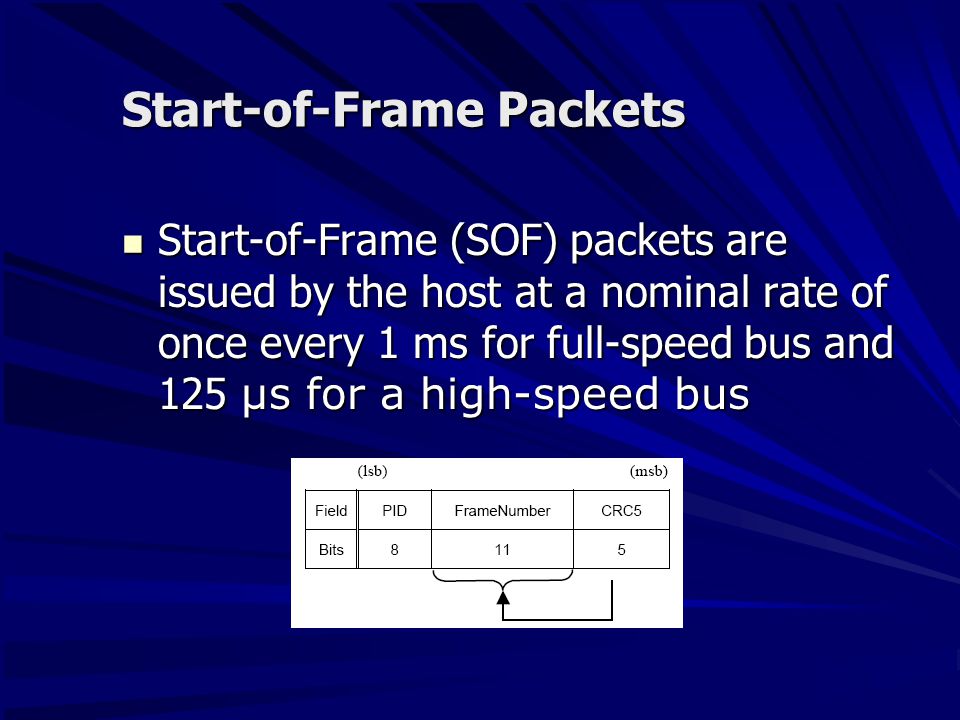 Start-of-Frame Packets

Start-of-Frame (SOF) packets are issued by the host at a nominal rate of once every 1 ms for full-speed bus and 125 µs for a high-speed bus

(lsb) (msb)

| Field | PID | FrameNumber | CRC5 |
|---|---|---|---|
| Bits | 8 | 11 | 5 |